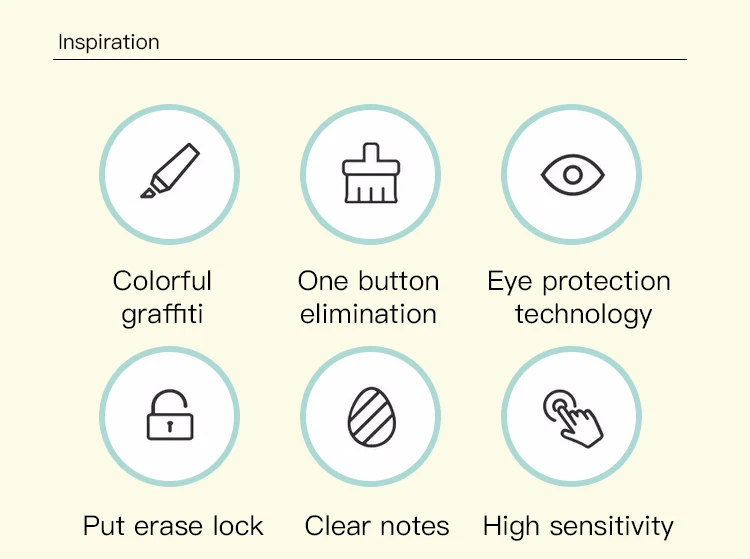 Inspiration

Colorful graffiti

One button elimination

Eye protection technology

Put erase lock

Clear notes

High sensitivity